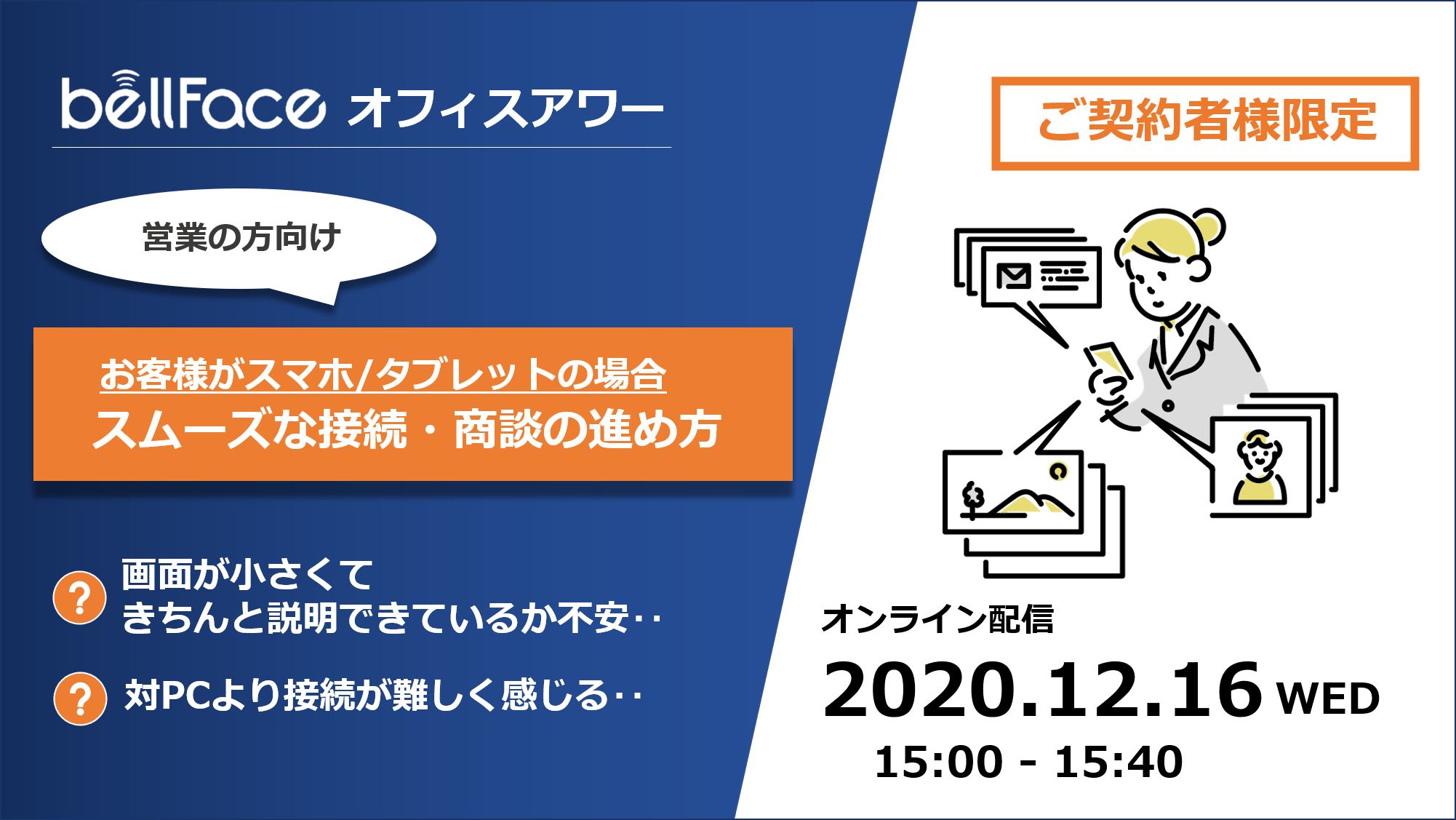 bellFace オフィスアワー

ご契約者様限定

営業の方向け

お客様がスマホ/タブレットの場合
スムーズな接続・商談の進め方

?
画面が小さくて
きちんと説明できているか不安‥

?
対PCより接続が難しく感じる‥

オンライン配信

2020.12.16 WED
15:00 - 15:40